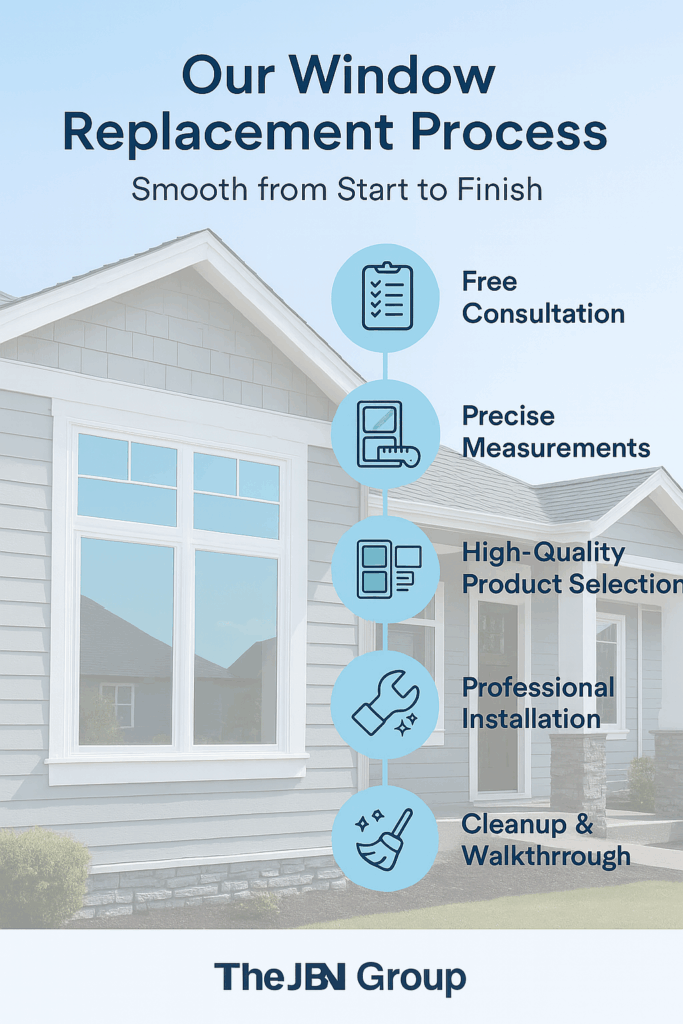 Our Window Replacement Process

Smooth from Start to Finish

Free Consultation

Precise Measurements

High-Quality Product Selection

Professional Installation

Cleanup & Walkthrrough

The JBN Group